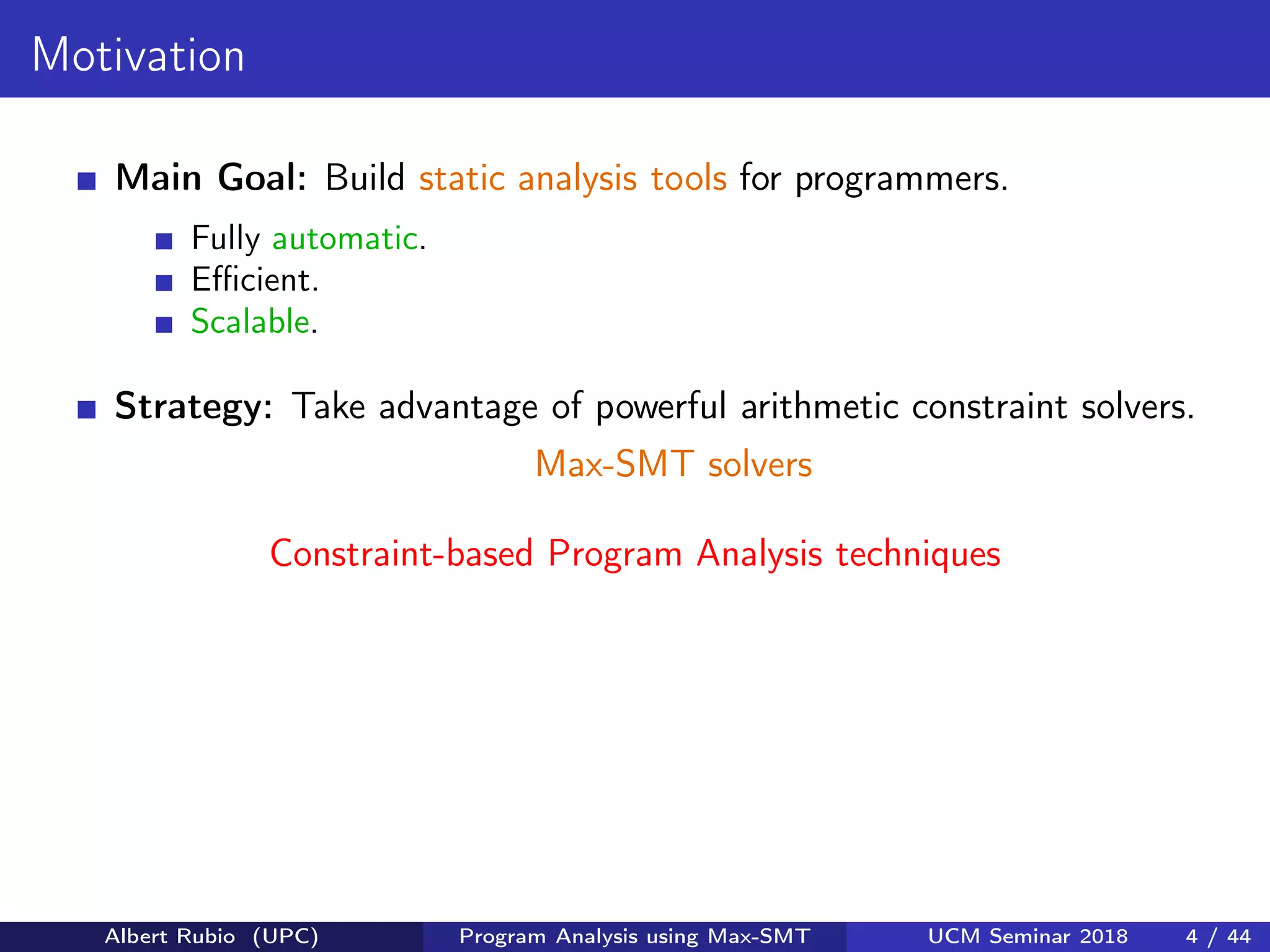 Motivation

Main Goal: Build static analysis tools for programmers.

Fully automatic.
Efficient.
Scalable.

Strategy: Take advantage of powerful arithmetic constraint solvers.

Max-SMT solvers

Constraint-based Program Analysis techniques

Albert Rubio (UPC) Program Analysis using Max-SMT UCM Seminar 2018 4 / 44